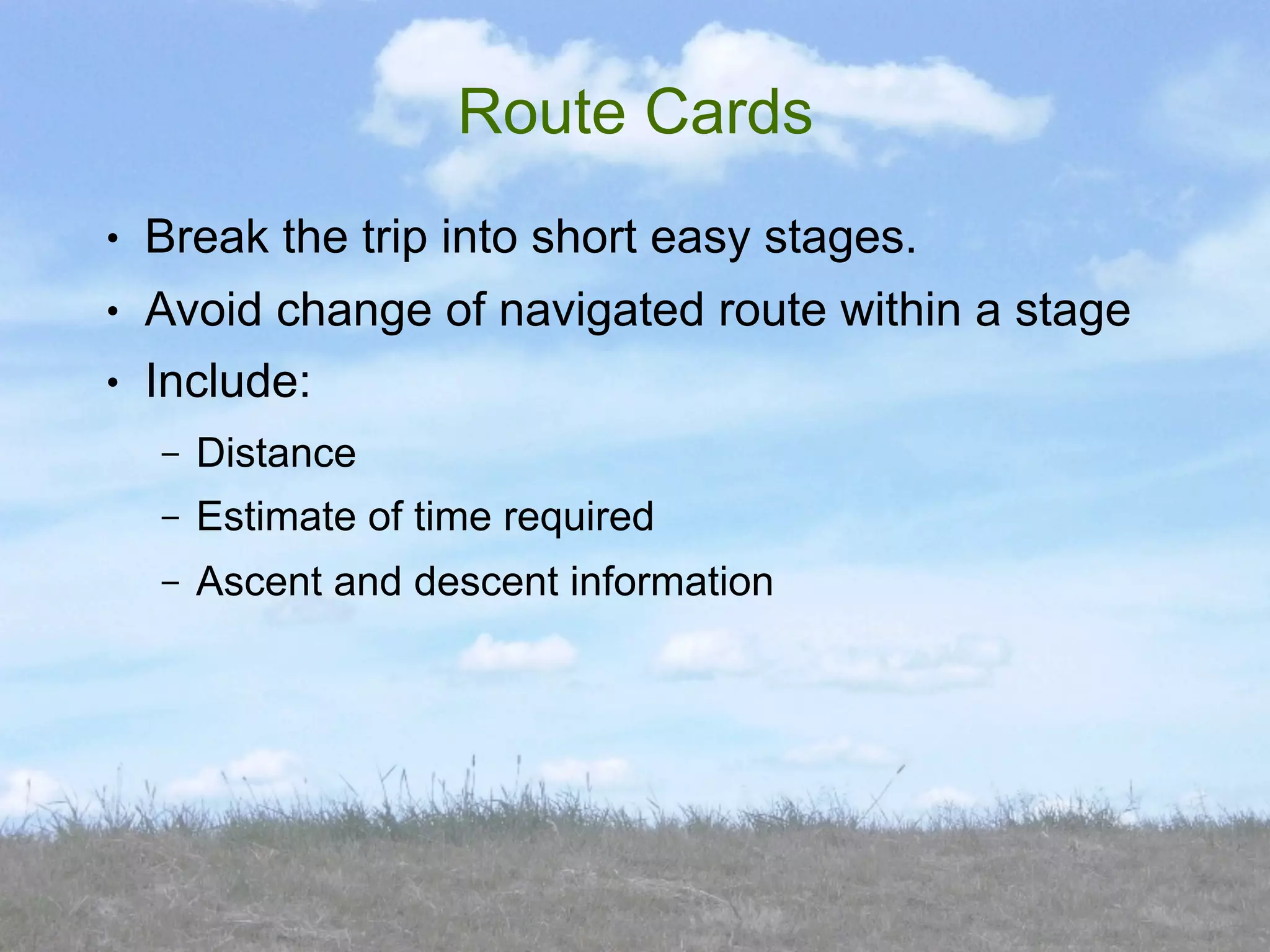 Route Cards

• Break the trip into short easy stages.
• Avoid change of navigated route within a stage
• Include:
– Distance
– Estimate of time required
– Ascent and descent information